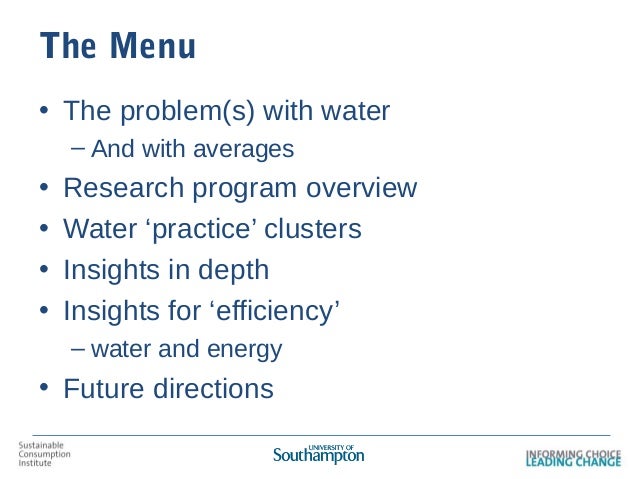 The Menu

• The problem(s) with water
 – And with averages
• Research program overview
• Water ‘practice’ clusters
• Insights in depth
• Insights for ‘efficiency’
 – water and energy
• Future directions

Sustainable Consumption Institute

UNIVERSITY OF Southampton

INFORMING CHOICE LEADING CHANGE